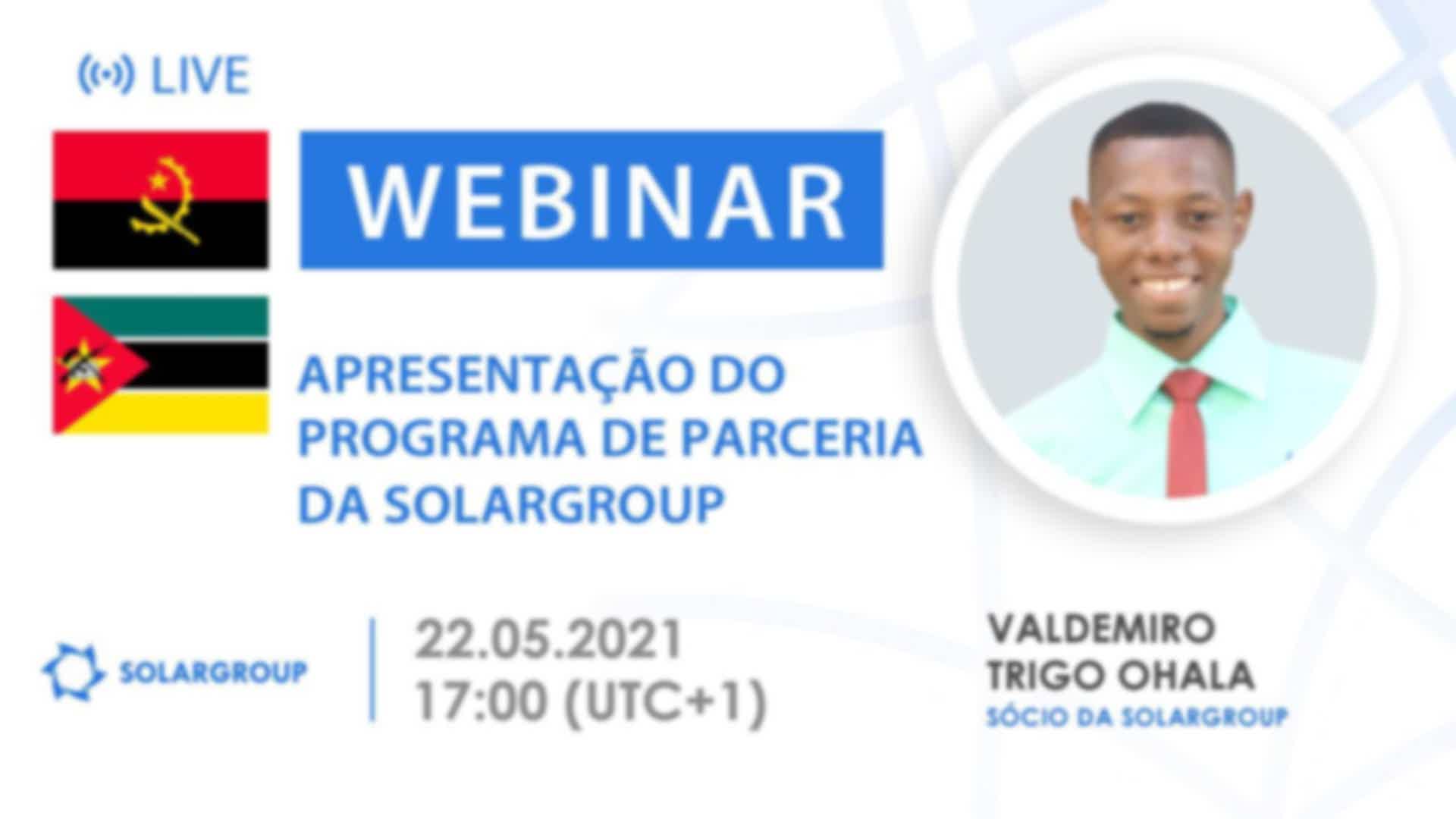 LIVE

WEBINAR

APRESENTAÇÃO DO PROGRAMA DE PARCERIA DA SOLARGROUP

SOLARGROUP

22.05.2021
17:00 (UTC+1)

VALDEMIRO TRIGO OHALA
SÓCIO DA SOLARGROUP